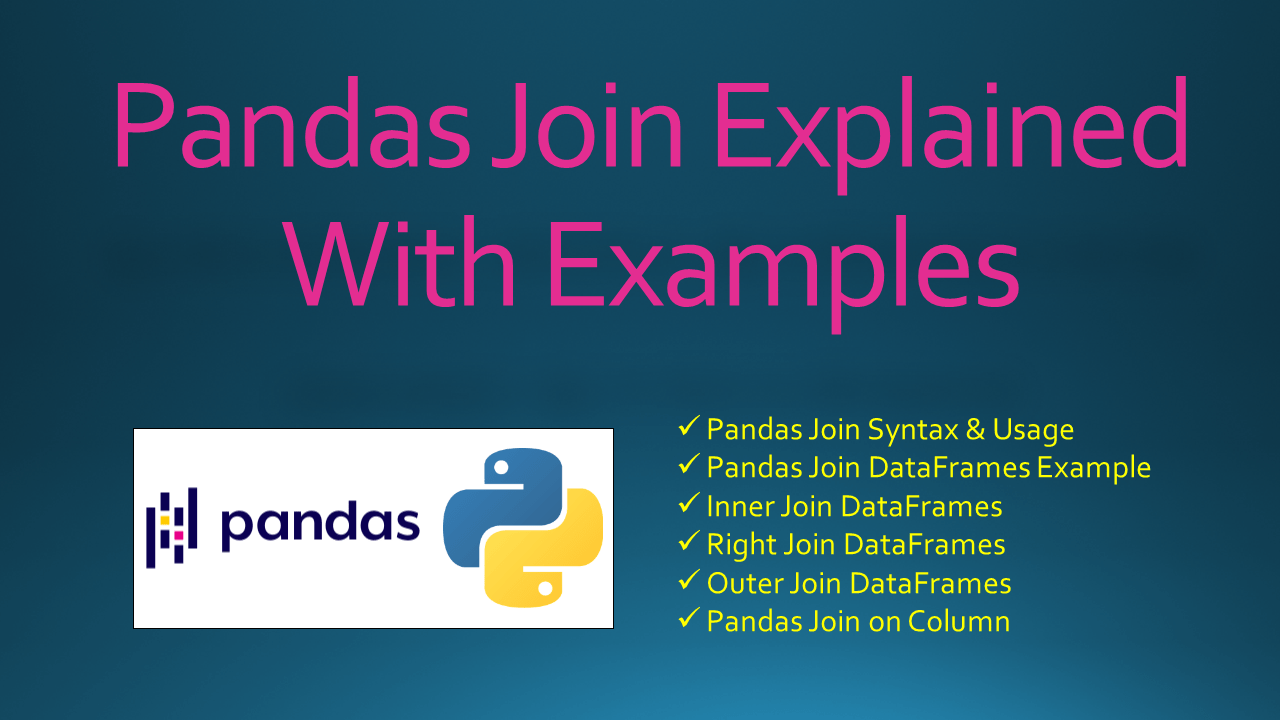 Pandas Join Explained With Examples

pandas

✓ Pandas Join Syntax & Usage
✓ Pandas Join DataFrames Example
✓ Inner Join DataFrames
✓ Right Join DataFrames
✓ Outer Join DataFrames
✓ Pandas Join on Column